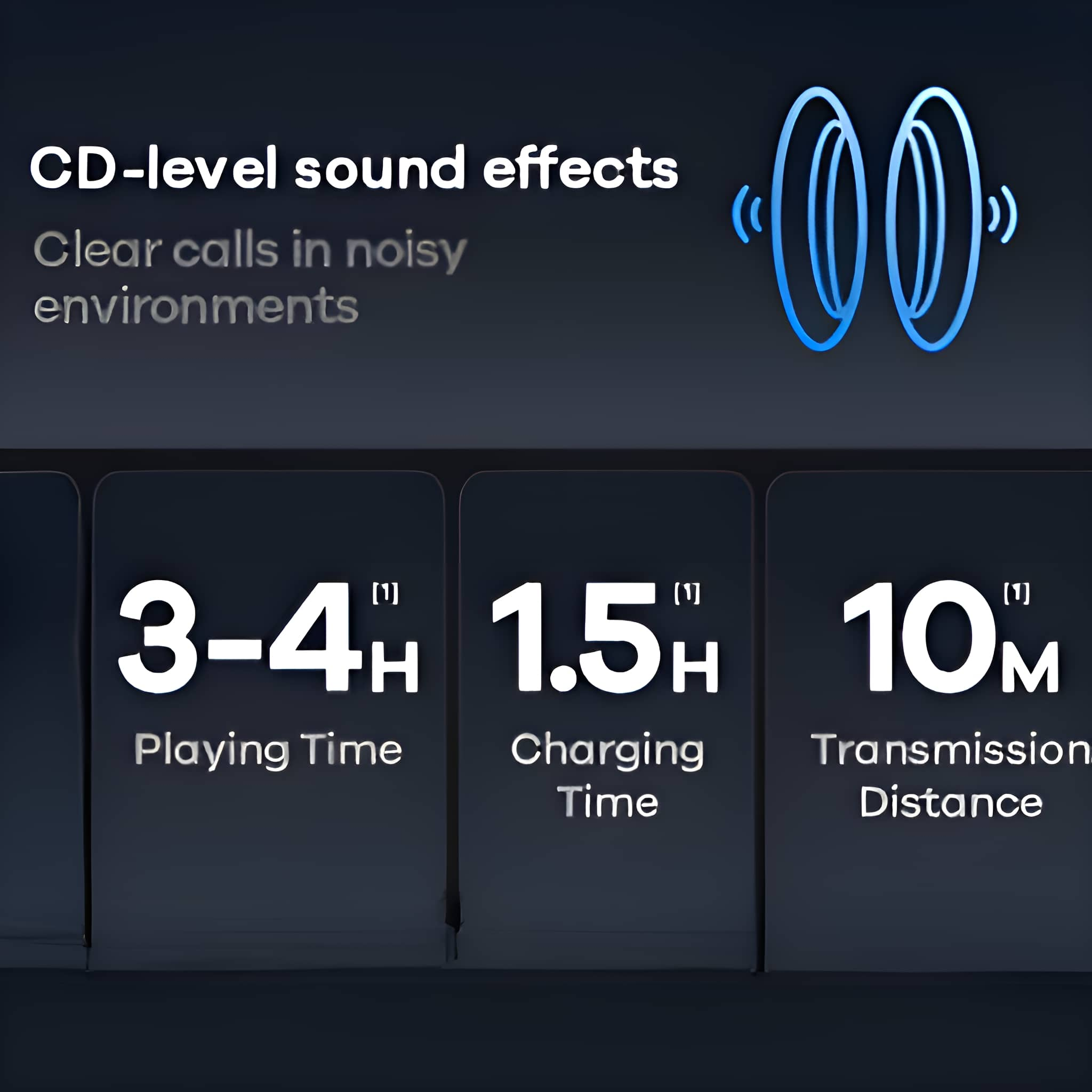 CD-level sound effects

Clear calls in noisy environments

3-4H [1]
Playing Time

1.5H [1]
Charging Time

10M [1]
Transmission Distance